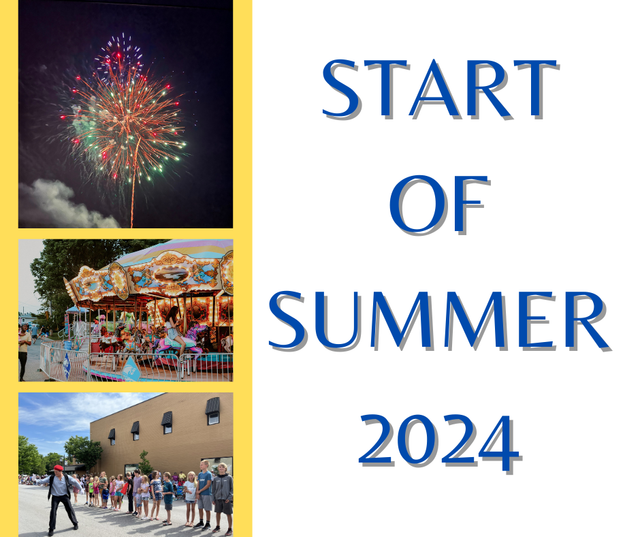 START
OF
SUMMER
2024